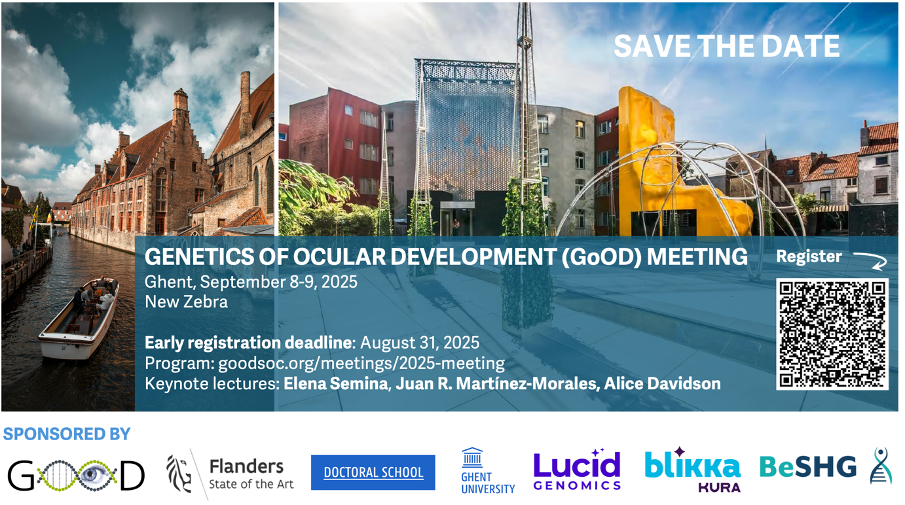 SAVE THE DATE

GENETICS OF OCULAR DEVELOPMENT (GoOD) MEETING
Ghent, September 8-9, 2025
New Zebra

Early registration deadline: August 31, 2025
Program: goodsoc.org/meetings/2025-meeting
Keynote lectures: Elena Semina, Juan R. Martínez-Morales, Alice Davidson

Register

SPONSORED BY

GOOD

Flanders
State of the Art

DOCTORAL SCHOOL

GHENT UNIVERSITY

Lucid GENOMICS

blikka KURA

BeSHG